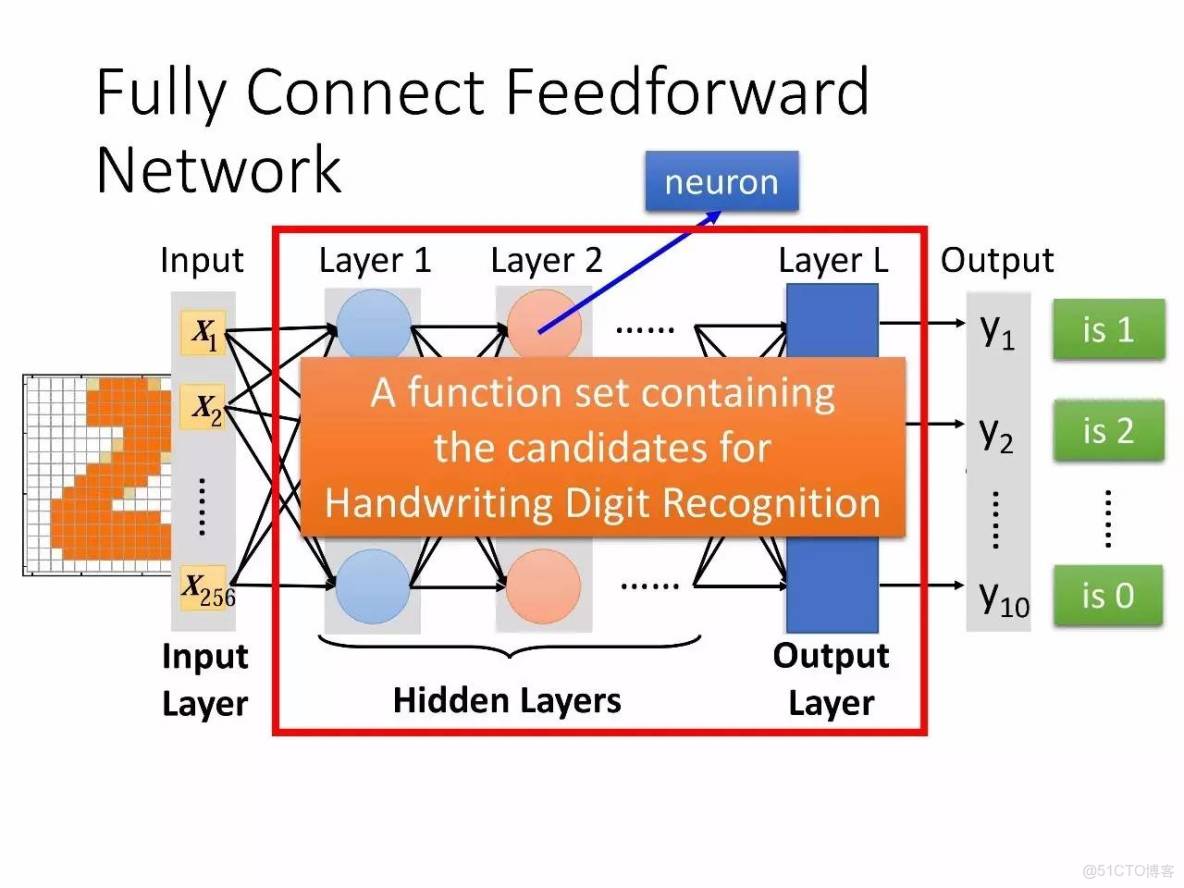 Fully Connect Feedforward Network

neuron

Input

Layer 1

Layer 2

Layer L

Output

$x_1$

$x_2$

……

$x_{256}$

……

……

$y_1$

$y_2$

……

$y_{10}$

is 1

is 2

……

is 0

A function set containing the candidates for Handwriting Digit Recognition

Input Layer

Hidden Layers

Output Layer

@51CTO博客